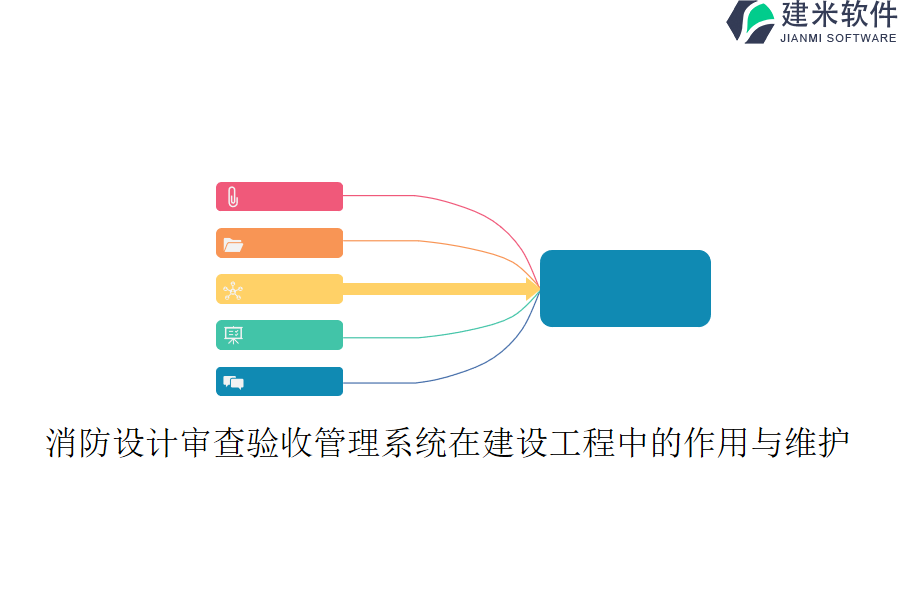 建米软件
JIANMI SOFTWARE

消防设计审查验收管理系统在建设工程中的作用与维护